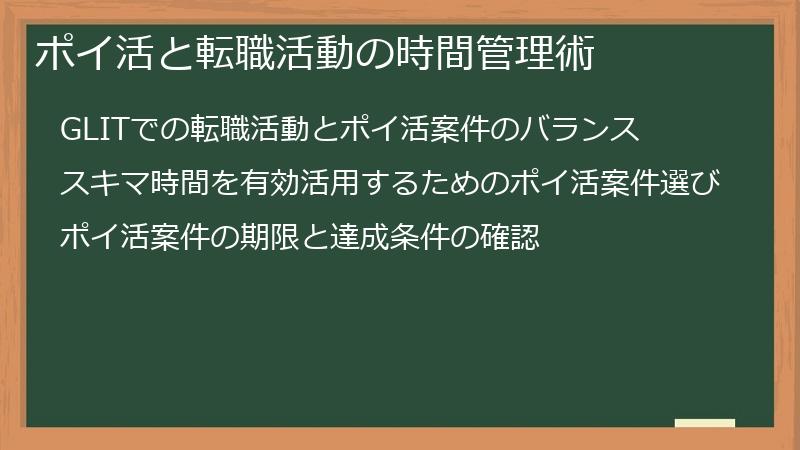 ポイ活と転職活動の時間管理術

GLITでの転職活動とポイ活案件のバランス

スキマ時間を有効活用するためのポイ活案件選び

ポイ活案件の期限と達成条件の確認